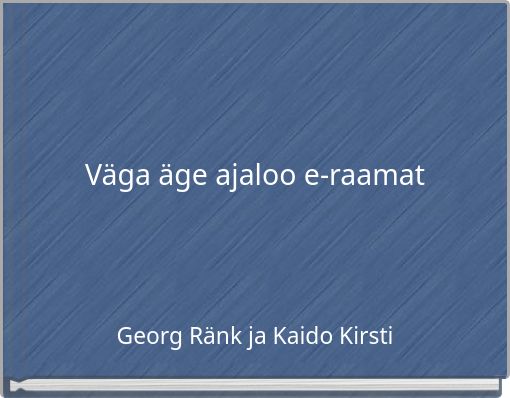 Väga äge ajaloo e-raamat

Georg Ränk ja Kaido Kirsti